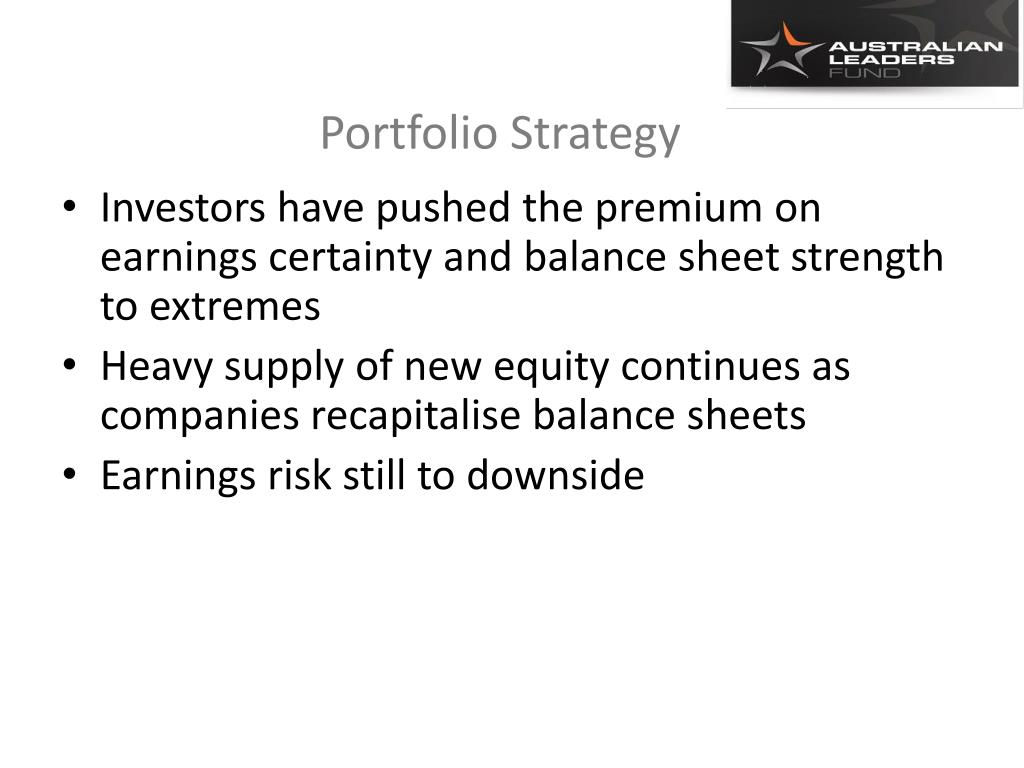 AUSTRALIAN LEADERS FUND

Portfolio Strategy

• Investors have pushed the premium on earnings certainty and balance sheet strength to extremes
• Heavy supply of new equity continues as companies recapitalise balance sheets
• Earnings risk still to downside